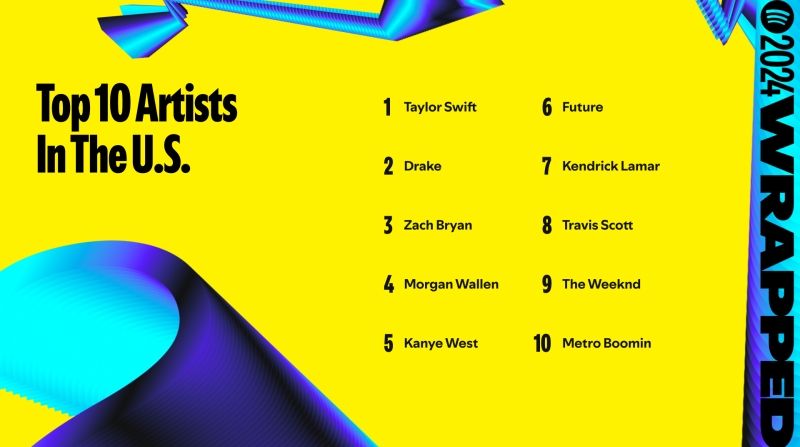 Top 10 Artists In The U.S.

1 Taylor Swift

2 Drake

3 Zach Bryan

4 Morgan Wallen

5 Kanye West

6 Future

7 Kendrick Lamar

8 Travis Scott

9 The Weeknd

10 Metro Boomin

2024 WRAPPED